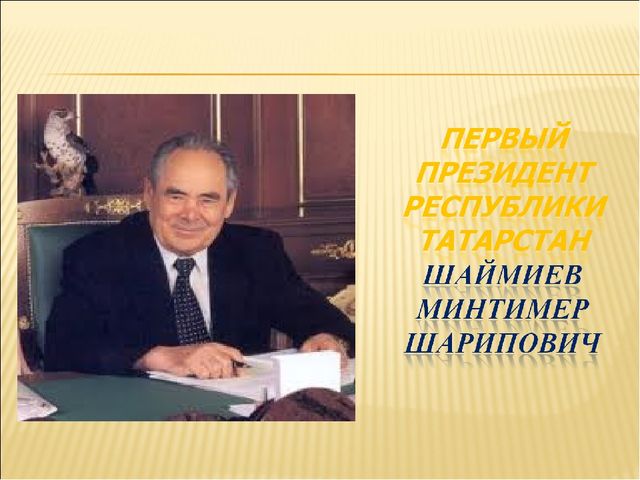 ПЕРВЫЙ ПРЕЗИДЕНТ РЕСПУБЛИКИ ТАТАРСТАН

ШАЙМИЕВ МИНТИМЕР ШАРИПОВИЧ